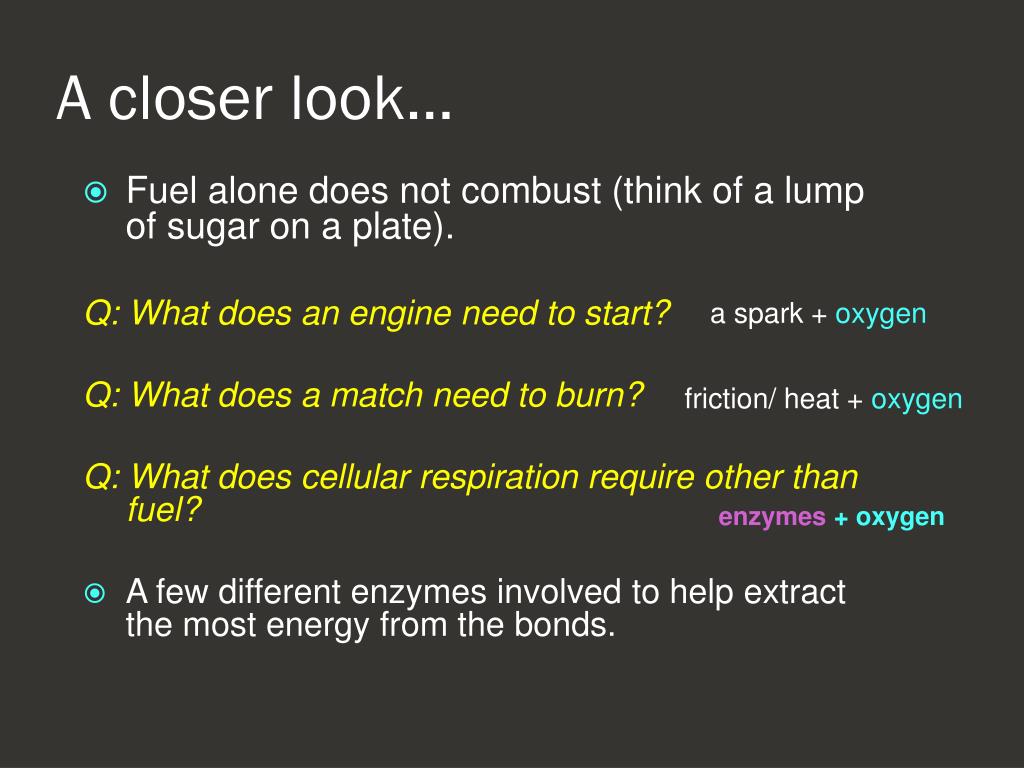 A closer look…

Fuel alone does not combust (think of a lump of sugar on a plate).

Q: What does an engine need to start? a spark + oxygen

Q: What does a match need to burn? friction/ heat + oxygen

Q: What does cellular respiration require other than fuel?

enzymes + oxygen

A few different enzymes involved to help extract the most energy from the bonds.